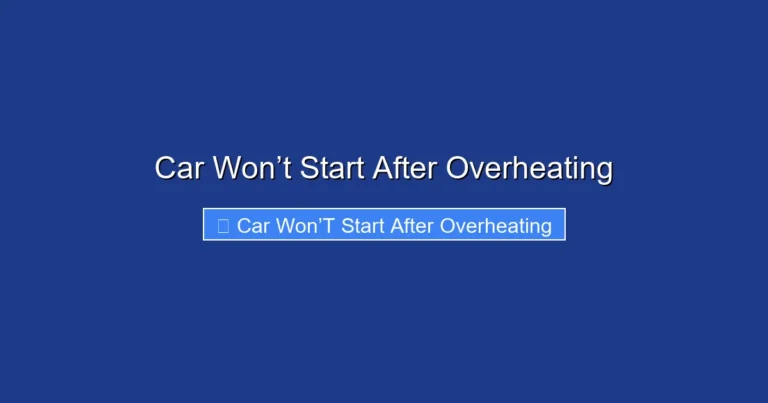 Car Won’t Start After Overheating

Car Won’T Start After Overheating